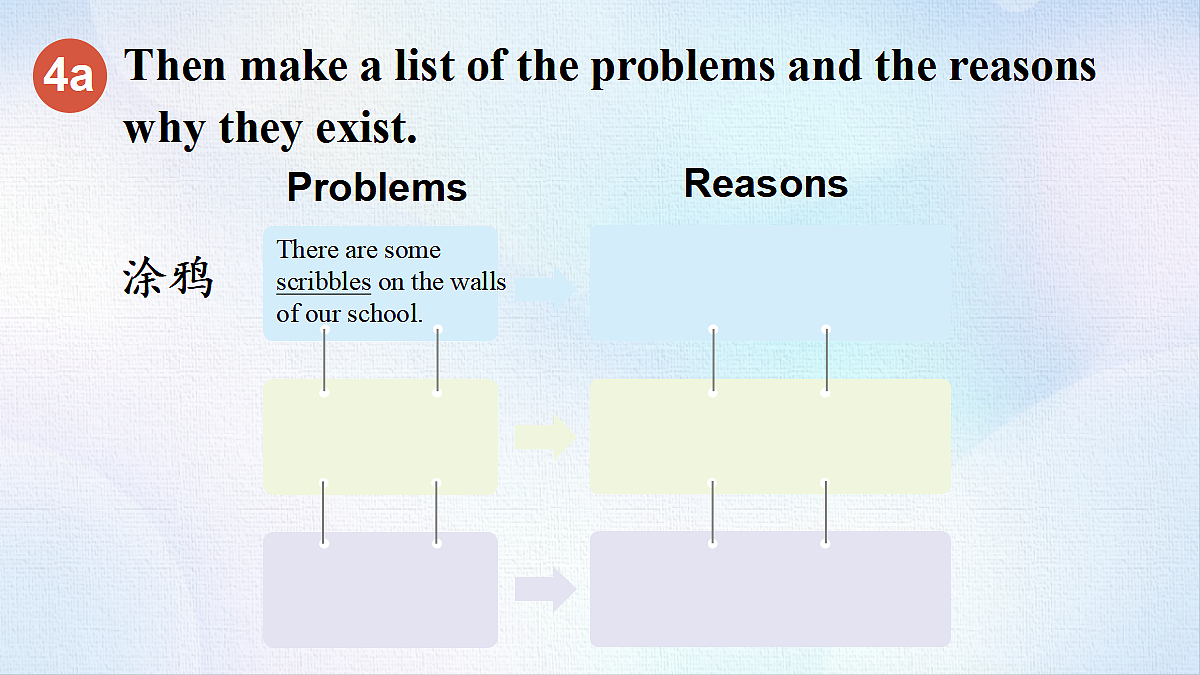 4a Then make a list of the problems and the reasons why they exist.

Problems

Reasons

涂鸦

There are some scribbles on the walls of our school.